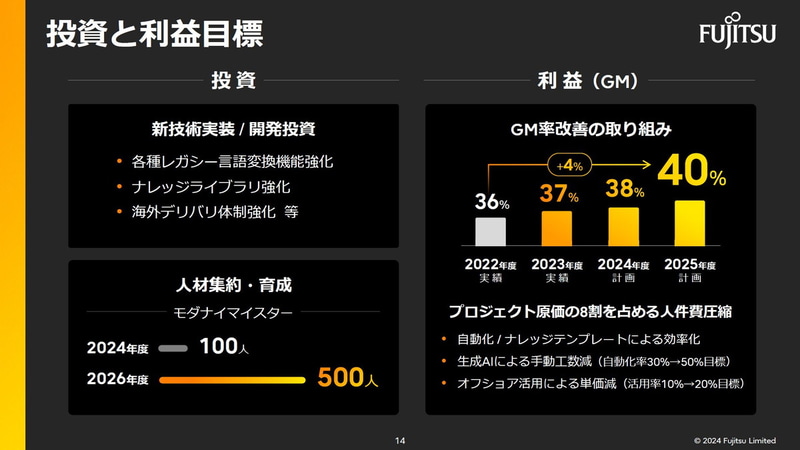 投資と利益目標

FUJITSU

投資

新技術実装 / 開発投資

• 各種レガシー言語変換機能強化
• ナレッジライブラリ強化
• 海外デリバリ体制強化 等

人材集約・育成

モダナイマイスター

2024年度 100人
2026年度 500人

利益（GM）

GM率改善の取り組み

+4%

36% 37% 38% 40%

2022年度 実績
2023年度 実績
2024年度 計画
2025年度 計画

プロジェクト原価の8割を占める人件費圧縮

• 自動化 / ナレッジテンプレートによる効率化
• 生成AIによる手動工数減（自動化率30%→50%目標）
• オフショア活用による単価減（活用率10%→20%目標）

14

© 2024 Fujitsu Limited